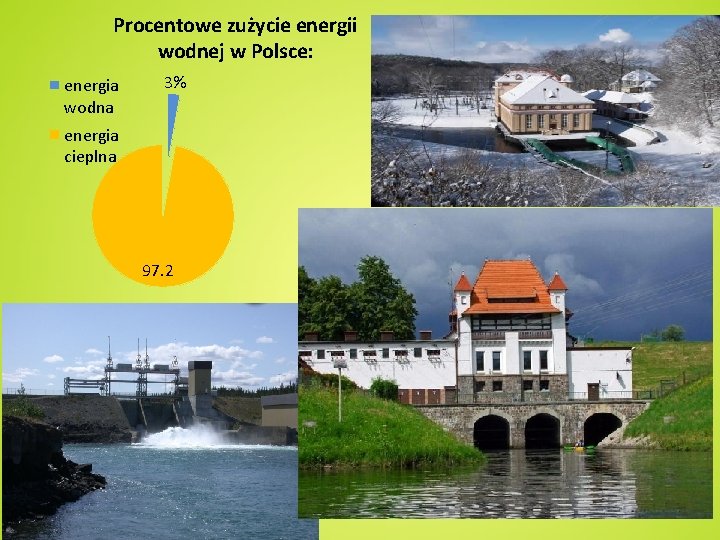 Procentowe zużycie energii wodnej w Polsce:

energia wodna

energia cieplna

3%

97.2